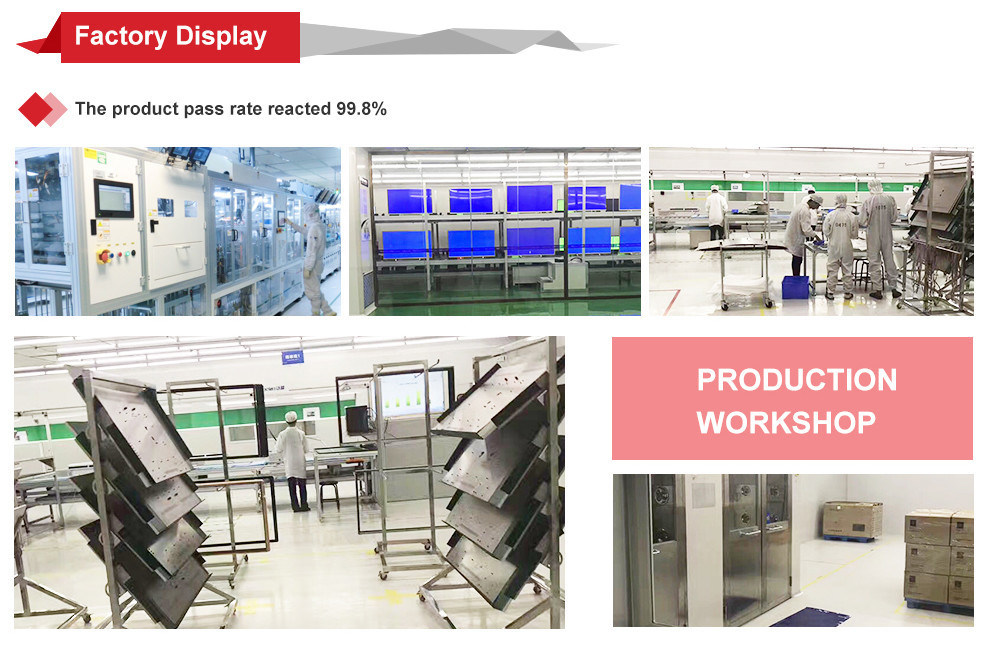 Factory Display

The product pass rate reacted 99.8%

PRODUCTION WORKSHOP